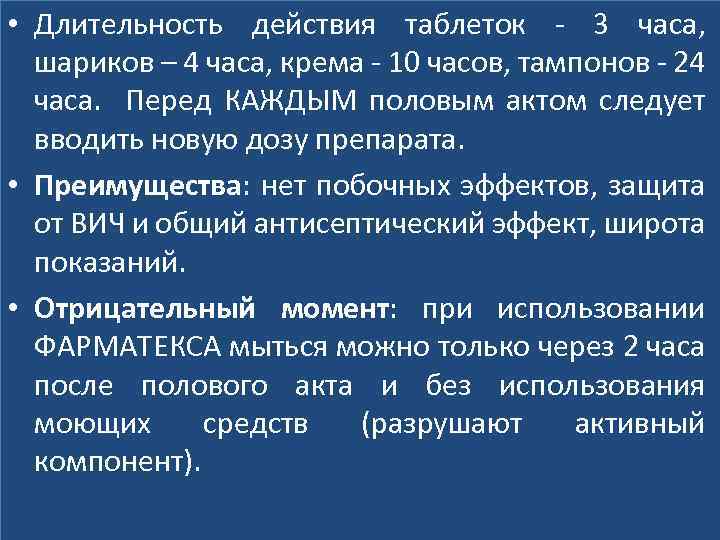 • Длительность действия таблеток - 3 часа, шариков – 4 часа, крема - 10 часов, тампонов - 24 часа. Перед КАЖДЫМ половым актом следует вводить новую дозу препарата.

• Преимущества: нет побочных эффектов, защита от ВИЧ и общий антисептический эффект, широта показаний.

• Отрицательный момент: при использовании ФАРМАТЕКСА мыться можно только через 2 часа после полового акта и без использования моющих средств (разрушают активный компонент).